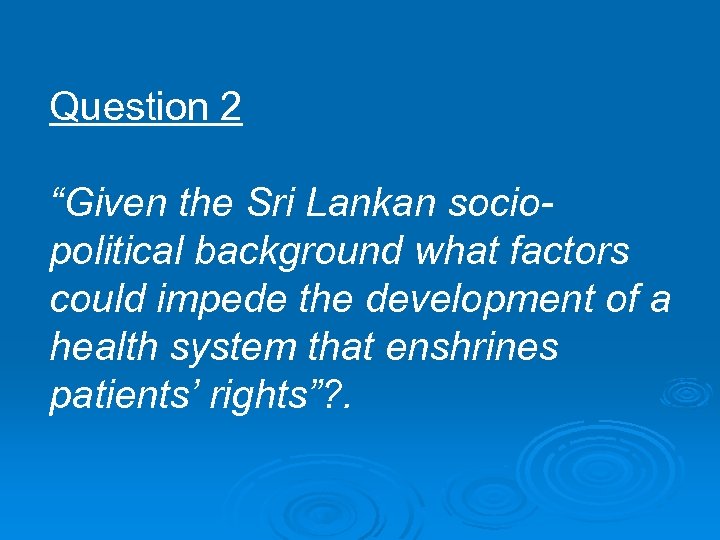 Question 2

“Given the Sri Lankan socio-political background what factors could impede the development of a health system that enshrines patients’ rights”?.